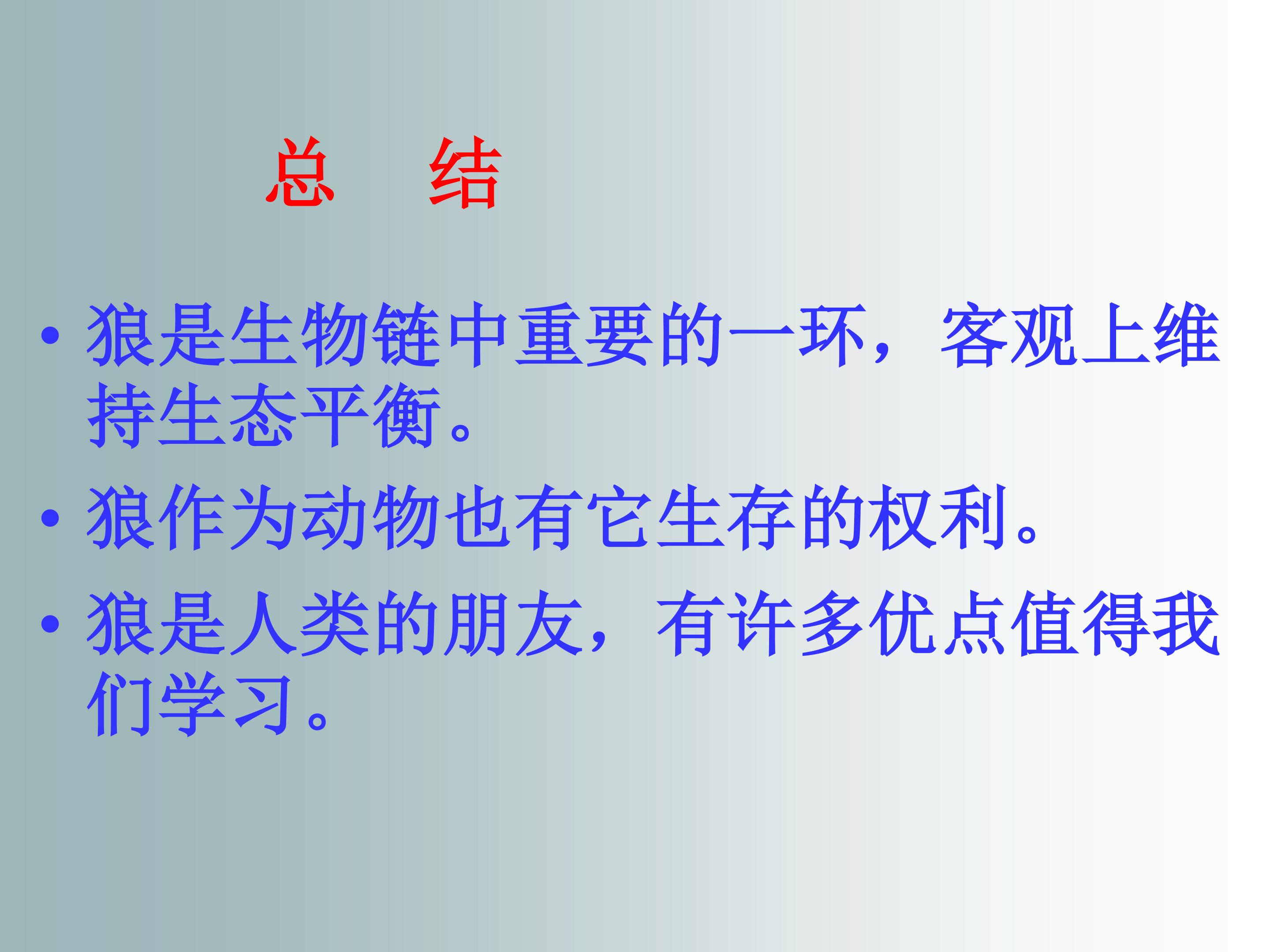 总　结

• 狼是生物链中重要的一环，客观上维持生态平衡。
• 狼作为动物也有它生存的权利。
• 狼是人类的朋友，有许多优点值得我们学习。